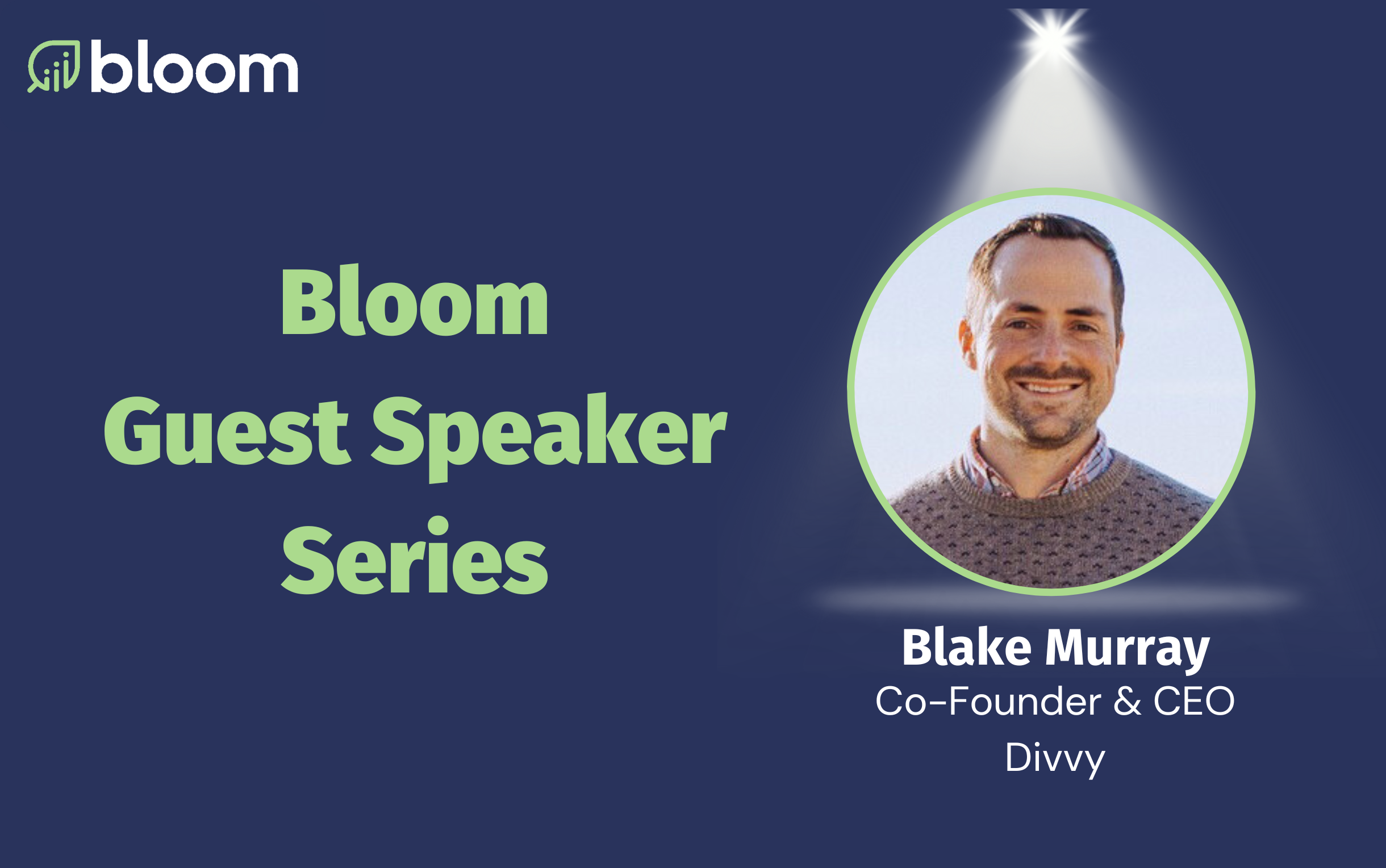 bloom

Bloom
Guest Speaker
Series

Blake Murray
Co-Founder & CEO
Divvy